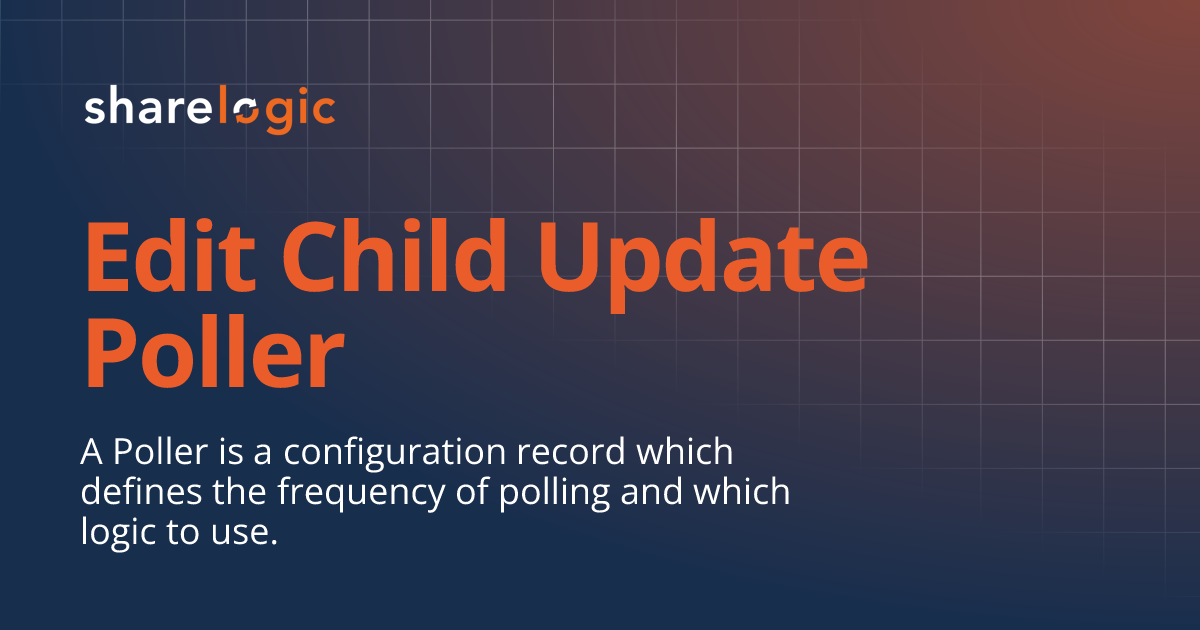 sharelogic

Edit Child Update Poller

A Poller is a configuration record which defines the frequency of polling and which logic to use.